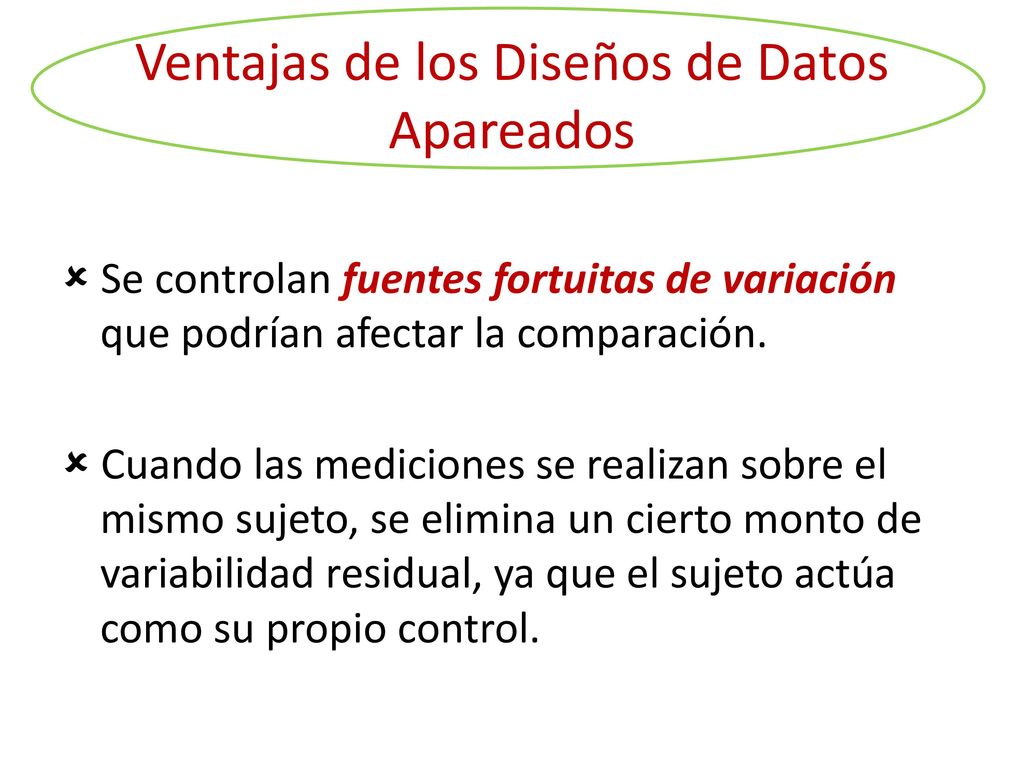 Ventajas de los Diseños de Datos Apareados

Se controlan fuentes fortuitas de variación que podrían afectar la comparación.

Cuando las mediciones se realizan sobre el mismo sujeto, se elimina un cierto monto de variabilidad residual, ya que el sujeto actúa como su propio control.